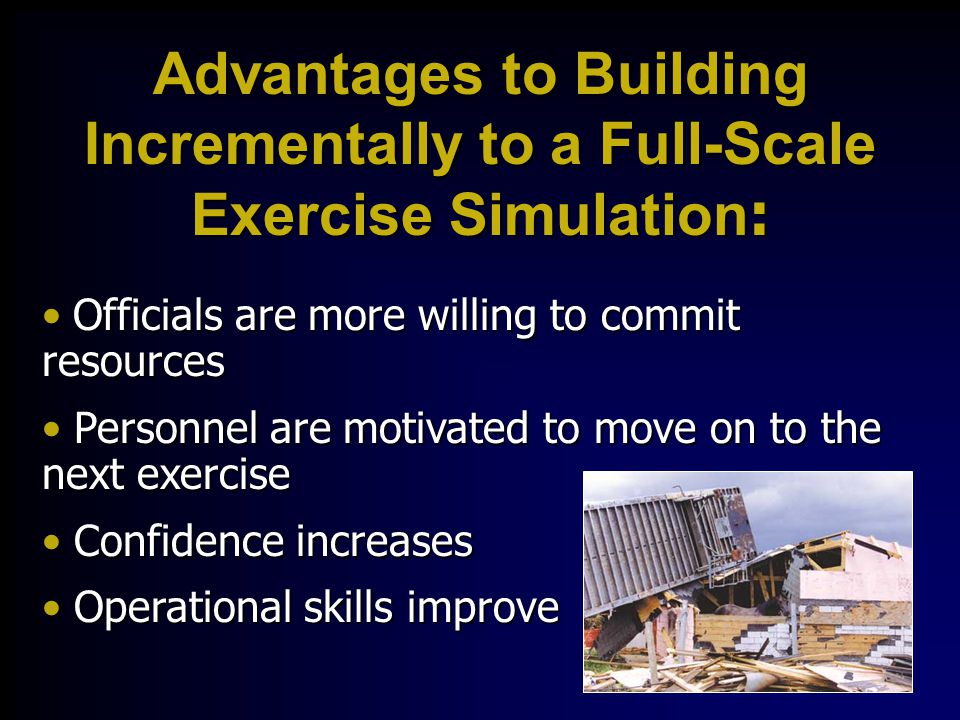 Advantages to Building Incrementally to a Full-Scale Exercise Simulation:

• Officials are more willing to commit resources

• Personnel are motivated to move on to the next exercise

• Confidence increases

• Operational skills improve